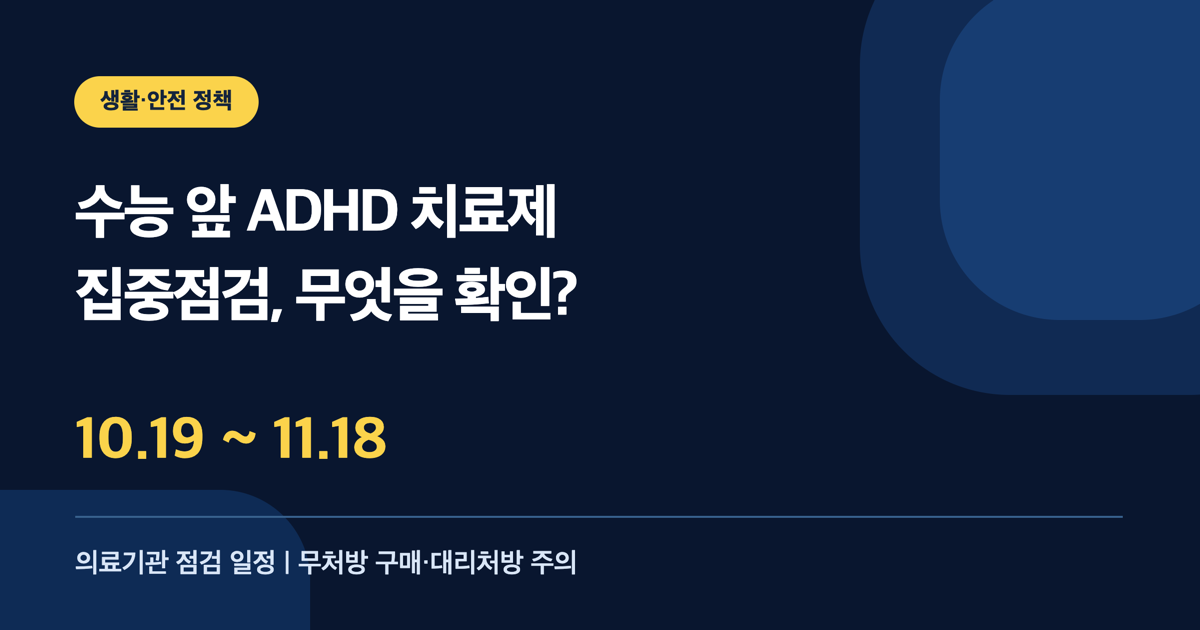 생활·안전 정책

수능 앞 ADHD 치료제
집중점검, 무엇을 확인?

10.19 ~ 11.18

의료기관 점검 일정 | 무처방 구매·대리처방 주의